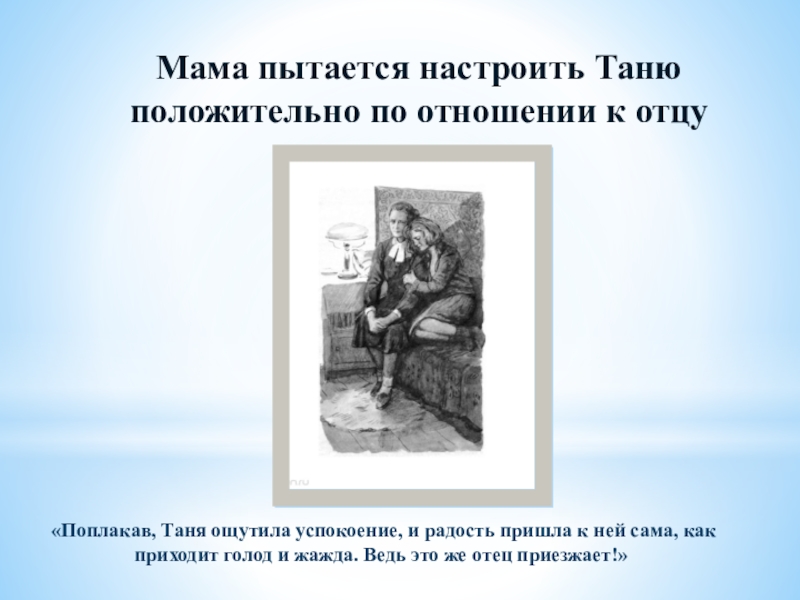 Мама пытается настроить Таню положительно по отношении к отцу

n.ru

«Поплакав, Таня ощутила успокоение, и радость пришла к ней сама, как приходит голод и жажда. Ведь это же отец приезжает!»